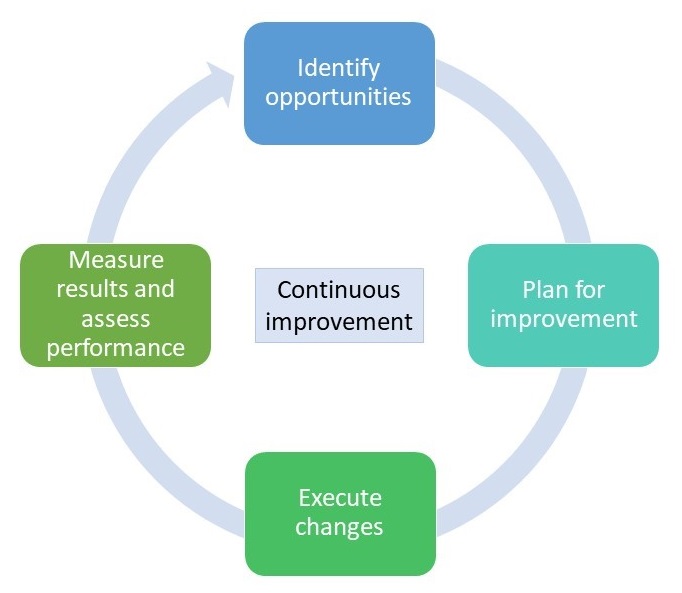 Identify opportunities

Plan for improvement

Execute changes

Measure results and assess performance

Continuous improvement